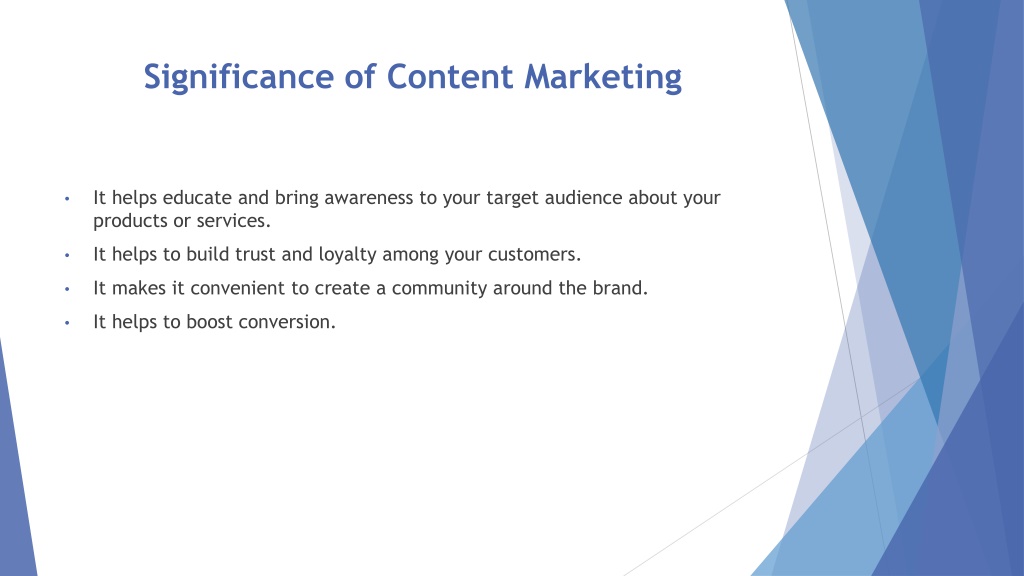 Significance of Content Marketing

• It helps educate and bring awareness to your target audience about your products or services.

• It helps to build trust and loyalty among your customers.

• It makes it convenient to create a community around the brand.

• It helps to boost conversion.